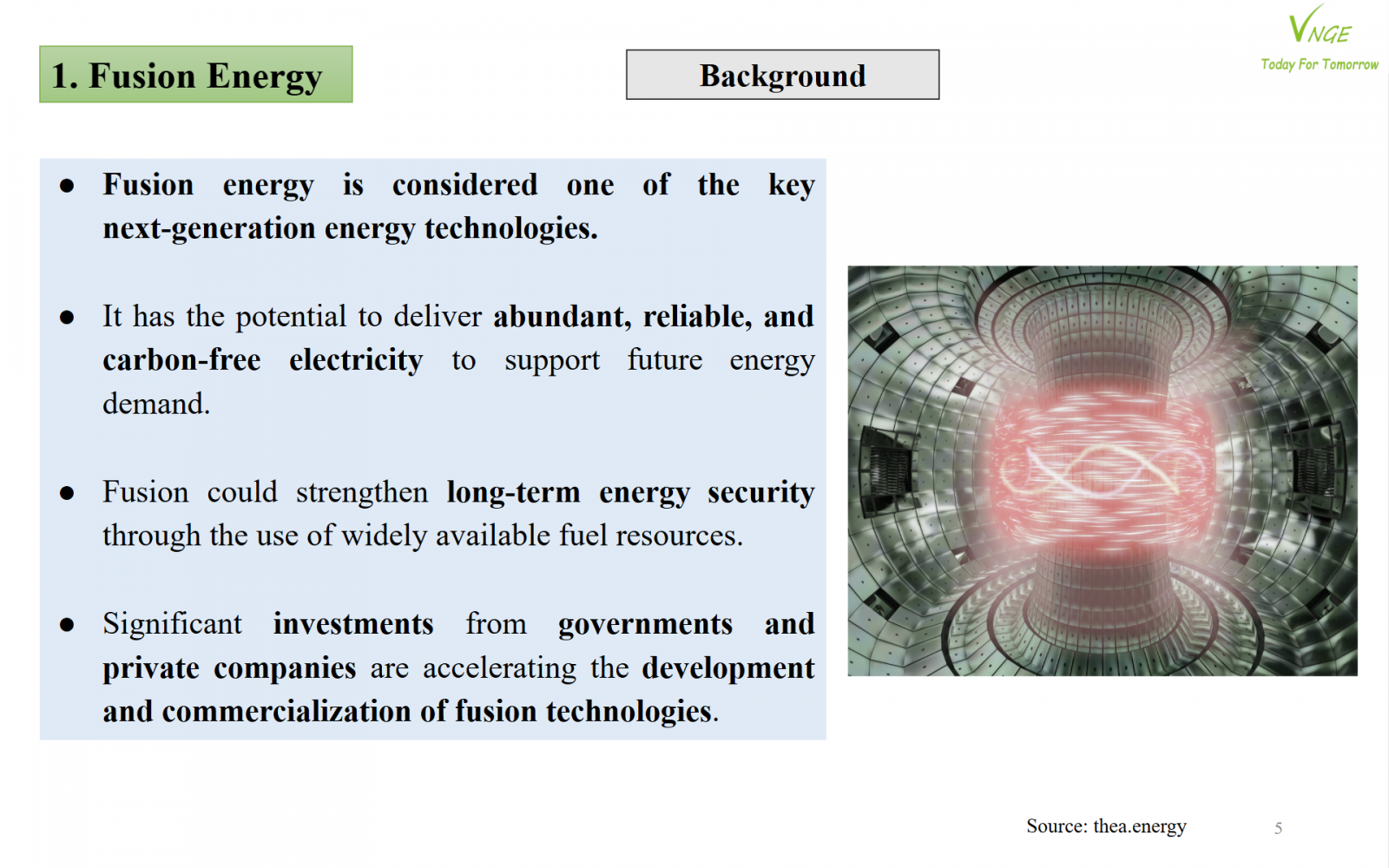 VNGE
Today For Tomorrow

1. Fusion Energy

Background

• Fusion energy is considered one of the key next-generation energy technologies.

• It has the potential to deliver abundant, reliable, and carbon-free electricity to support future energy demand.

• Fusion could strengthen long-term energy security through the use of widely available fuel resources.

• Significant investments from governments and private companies are accelerating the development and commercialization of fusion technologies.

Source: thea.energy

5